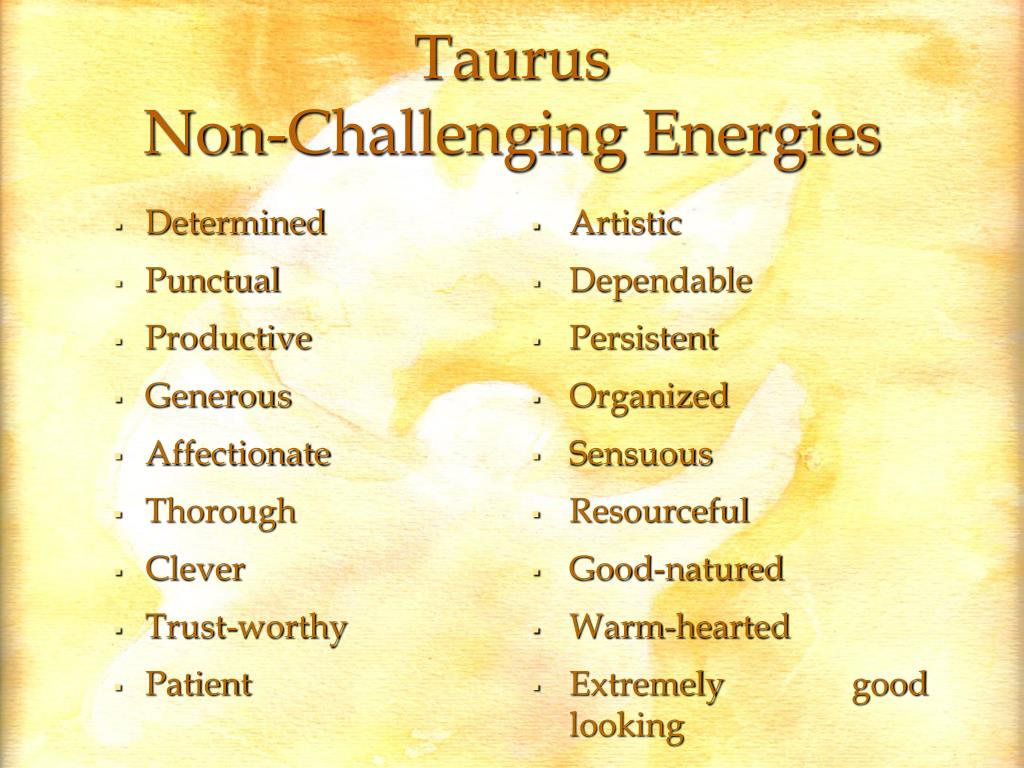 Taurus
Non-Challenging Energies

- Determined
- Punctual
- Productive
- Generous
- Affectionate
- Thorough
- Clever
- Trust-worthy
- Patient

- Artistic
- Dependable
- Persistent
- Organized
- Sensuous
- Resourceful
- Good-natured
- Warm-hearted
- Extremely good looking